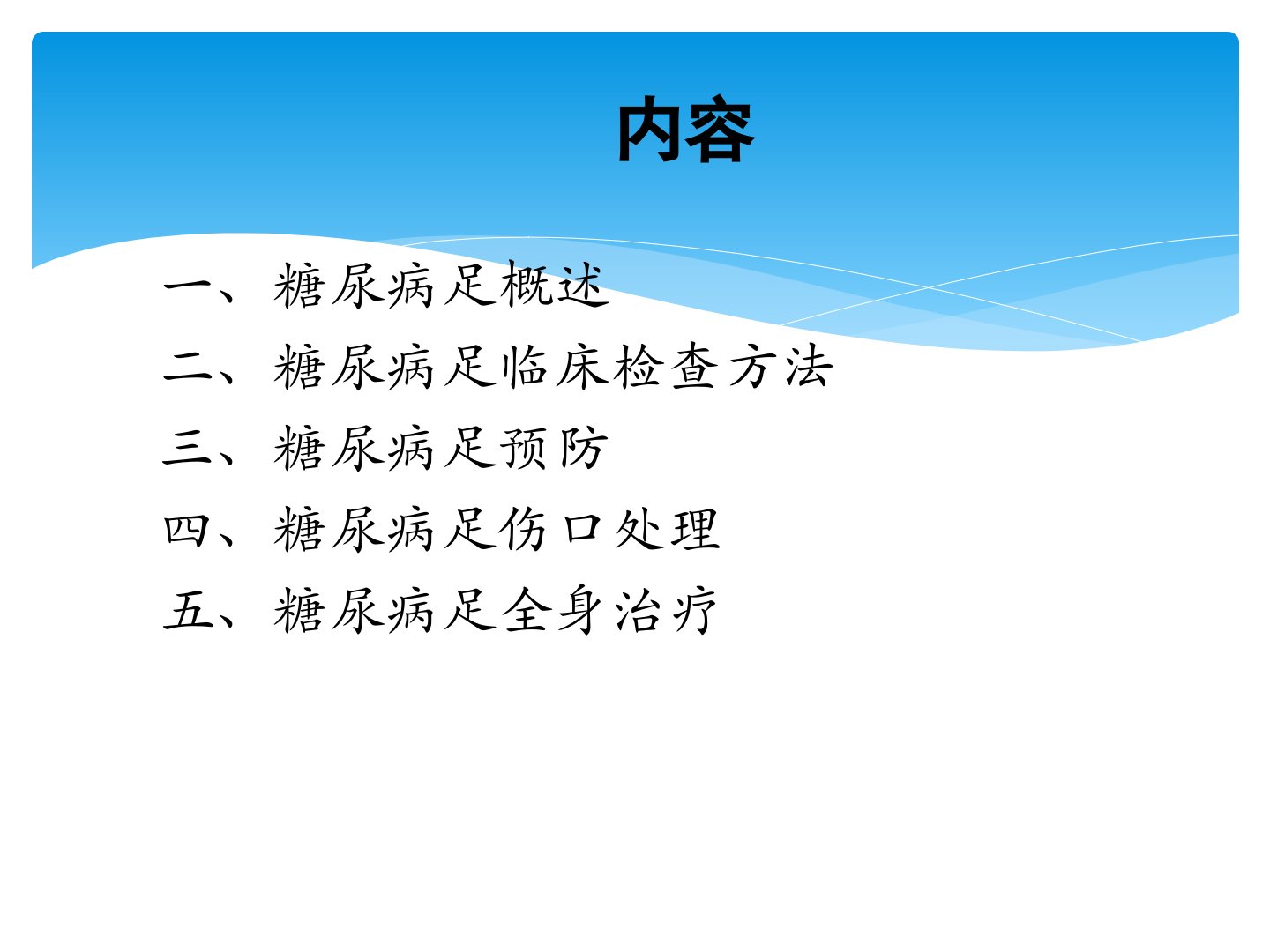 内容

一、糖尿病足概述

二、糖尿病足临床检查方法

三、糖尿病足预防

四、糖尿病足伤口处理

五、糖尿病足全身治疗